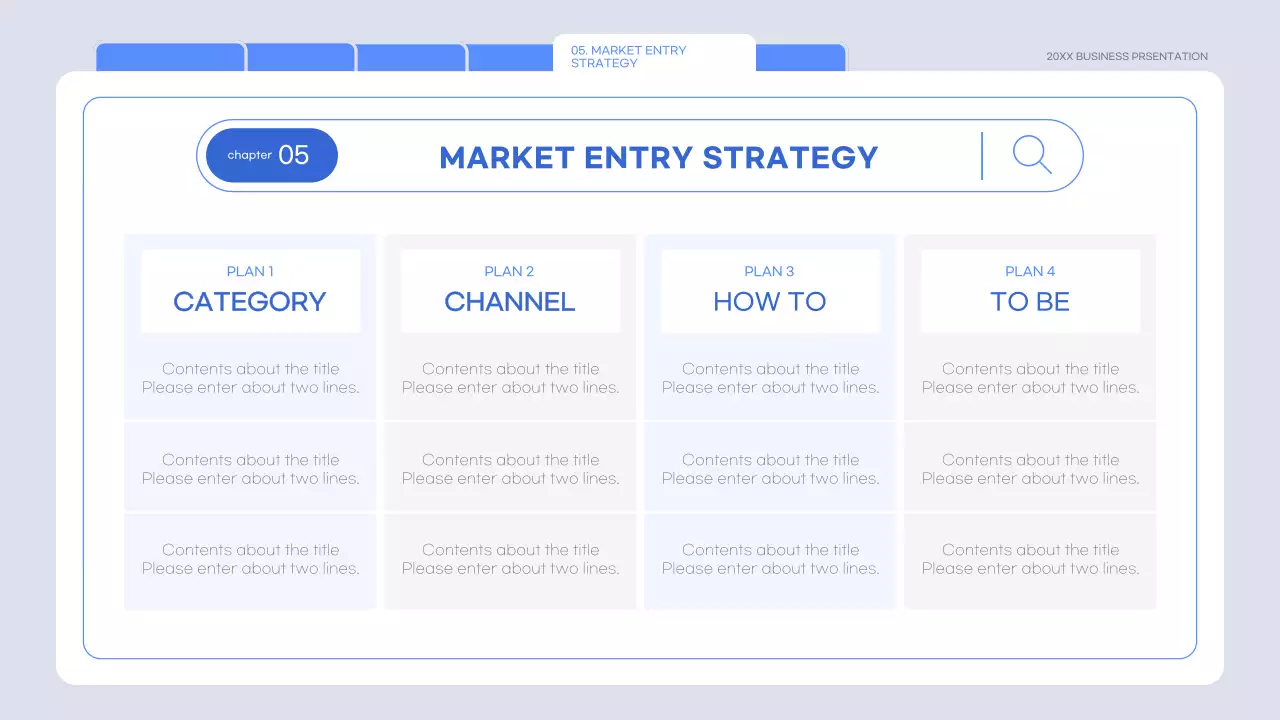 05. MARKET ENTRY STRATEGY

20XX BUSINESS PRSENTATION

chapter 05

MARKET ENTRY STRATEGY

| PLAN 1 CATEGORY | PLAN 2 CHANNEL | PLAN 3 HOW TO | PLAN 4 TO BE |
|---|---|---|---|
| Contents about the title Please enter about two lines. | Contents about the title Please enter about two lines. | Contents about the title Please enter about two lines. | Contents about the title Please enter about two lines. |
| Contents about the title Please enter about two lines. | Contents about the title Please enter about two lines. | Contents about the title Please enter about two lines. | Contents about the title Please enter about two lines. |
| Contents about the title Please enter about two lines. | Contents about the title Please enter about two lines. | Contents about the title Please enter about two lines. | Contents about the title Please enter about two lines. |